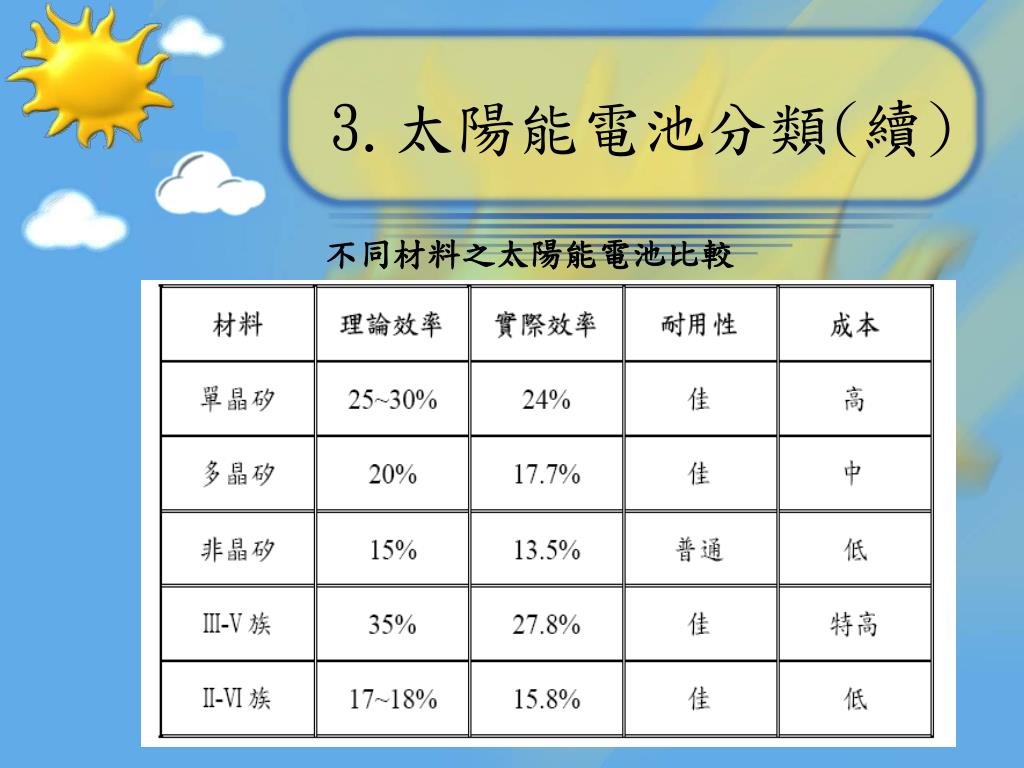 3. 太陽能電池分類(續)

不同材料之太陽能電池比較

| 材料 | 理論效率 | 實際效率 | 耐用性 | 成本 |
|---|---|---|---|---|
| 單晶矽 | 25~30% | 24% | 佳 | 高 |
| 多晶矽 | 20% | 17.7% | 佳 | 中 |
| 非晶矽 | 15% | 13.5% | 普通 | 低 |
| III-V 族 | 35% | 27.8% | 佳 | 特高 |
| II-VI 族 | 17~18% | 15.8% | 佳 | 低 |